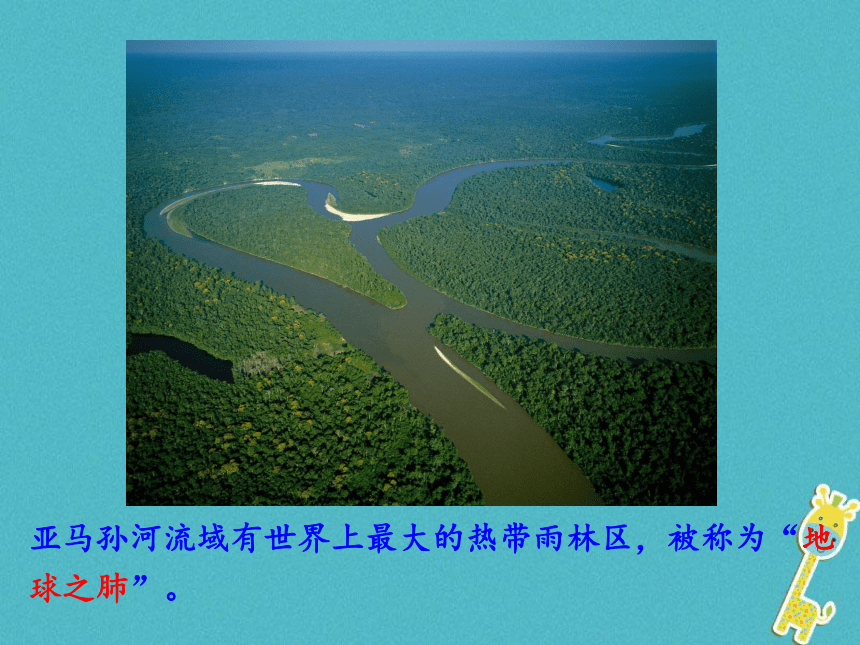 亚马孙河流域有世界上最大的热带雨林区，被称为“地球之肺”。